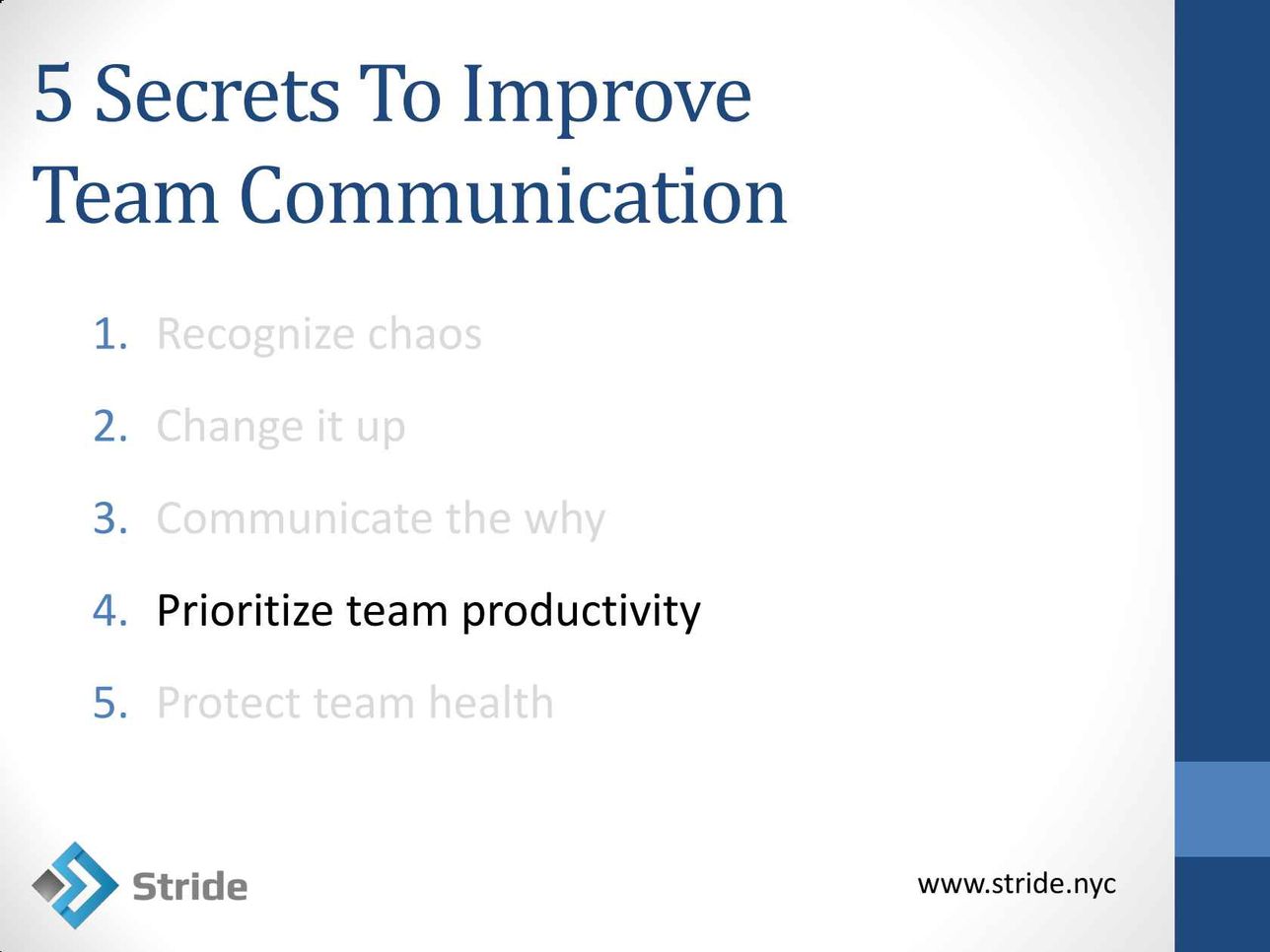 5 Secrets To Improve Team Communication

1. Recognize chaos
2. Change it up
3. Communicate the why
4. Prioritize team productivity
5. Protect team health

Stride

www.stride.nyc